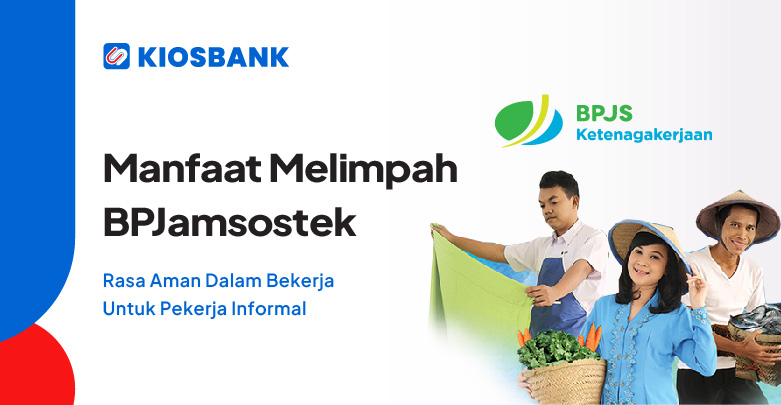 KIOSBANK

BPJS
Ketenagakerjaan

Manfaat Melimpah BPJamsostek

Rasa Aman Dalam Bekerja
Untuk Pekerja Informal